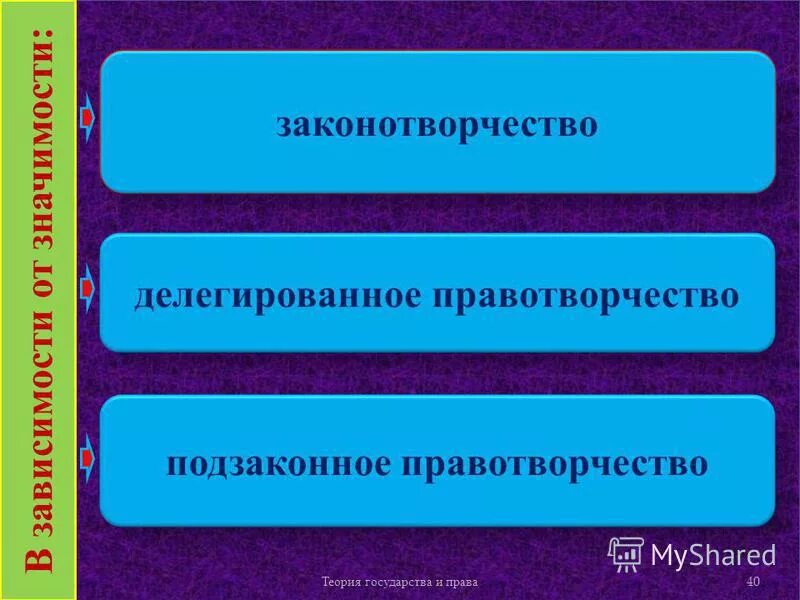 В зависимости от значимости:

законотворчество

делегированное правотворчество

подзаконное правотворчество

MyShared

Теория государства и права

40